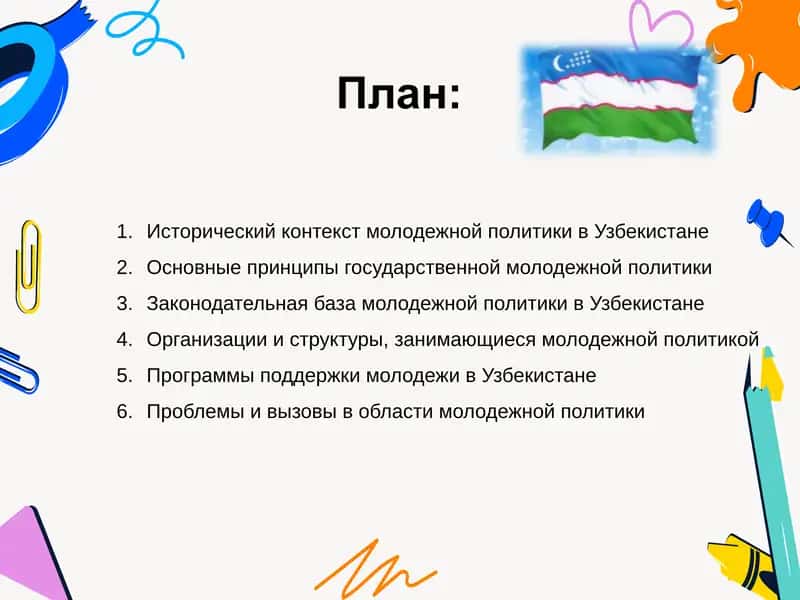 План:

1. Исторический контекст молодежной политики в Узбекистане
2. Основные принципы государственной молодежной политики
3. Законодательная база молодежной политики в Узбекистане
4. Организации и структуры, занимающиеся молодежной политикой
5. Программы поддержки молодежи в Узбекистане
6. Проблемы и вызовы в области молодежной политики